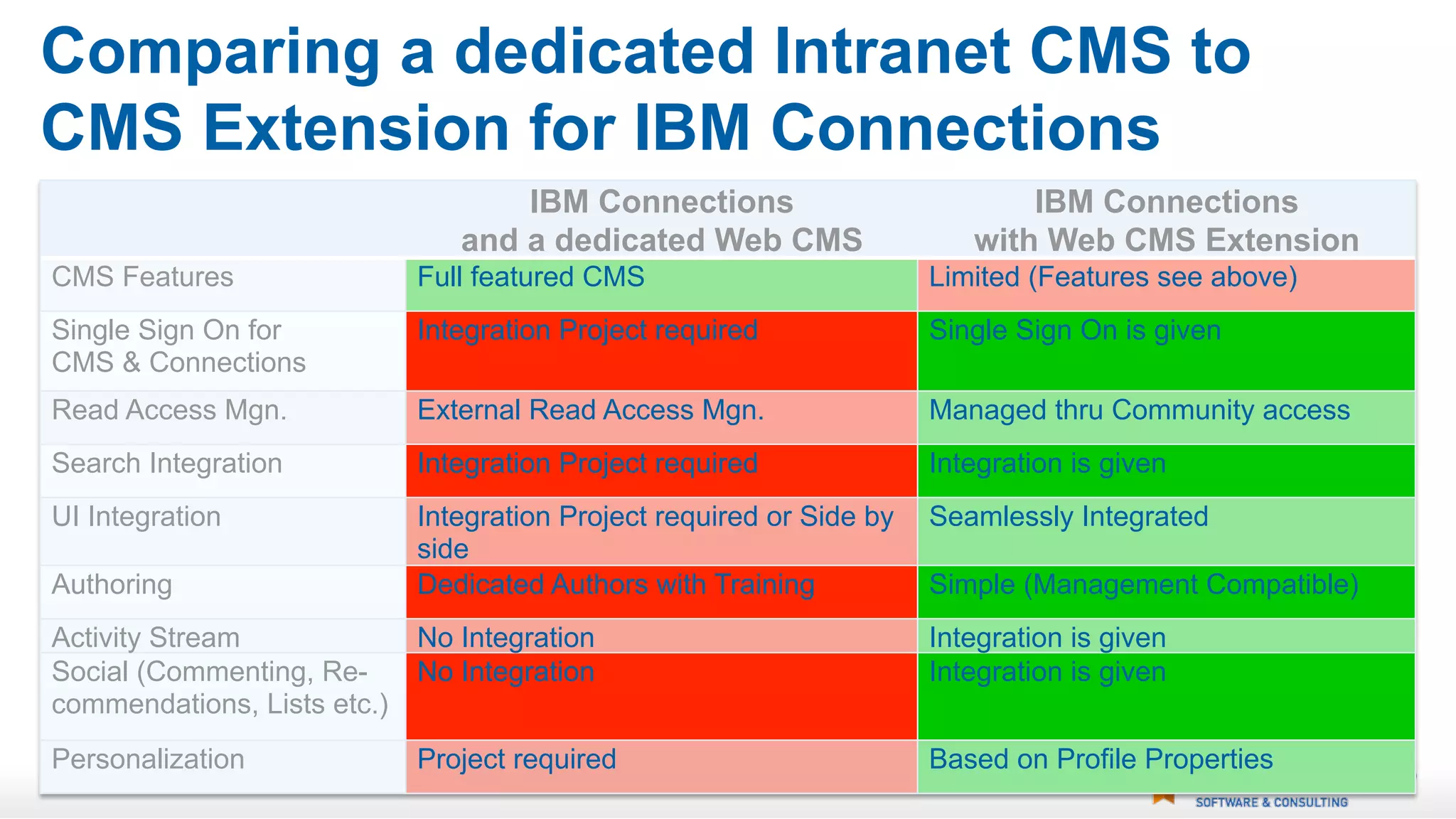 Comparing a dedicated Intranet CMS to CMS Extension for IBM Connections

| | IBM Connections and a dedicated Web CMS | IBM Connections with Web CMS Extension |
|---|---|---|
| CMS Features | Full featured CMS | Limited (Features see above) |
| Single Sign On for CMS & Connections | Integration Project required | Single Sign On is given |
| Read Access Mgn. | External Read Access Mgn. | Managed thru Community access |
| Search Integration | Integration Project required | Integration is given |
| UI Integration | Integration Project required or Side by side | Seamlessly Integrated |
| Authoring | Dedicated Authors with Training | Simple (Management Compatible) |
| Activity Stream | No Integration | Integration is given |
| Social (Commenting, Recommendations, Lists etc.) | No Integration | Integration is given |
| Personalization | Project required | Based on Profile Properties |

SOFTWARE & CONSULTING